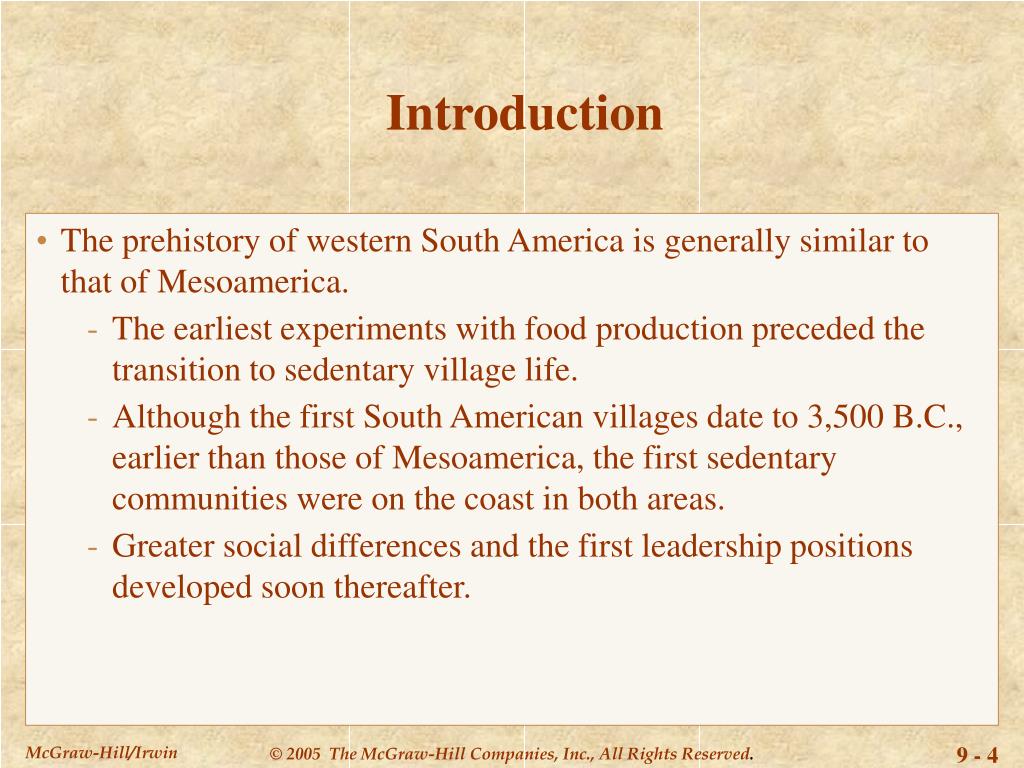 Introduction

• The prehistory of western South America is generally similar to that of Mesoamerica.
- The earliest experiments with food production preceded the transition to sedentary village life.
- Although the first South American villages date to 3,500 B.C., earlier than those of Mesoamerica, the first sedentary communities were on the coast in both areas.
- Greater social differences and the first leadership positions developed soon thereafter.

McGraw-Hill/Irwin

© 2005 The McGraw-Hill Companies, Inc., All Rights Reserved.

9 - 4